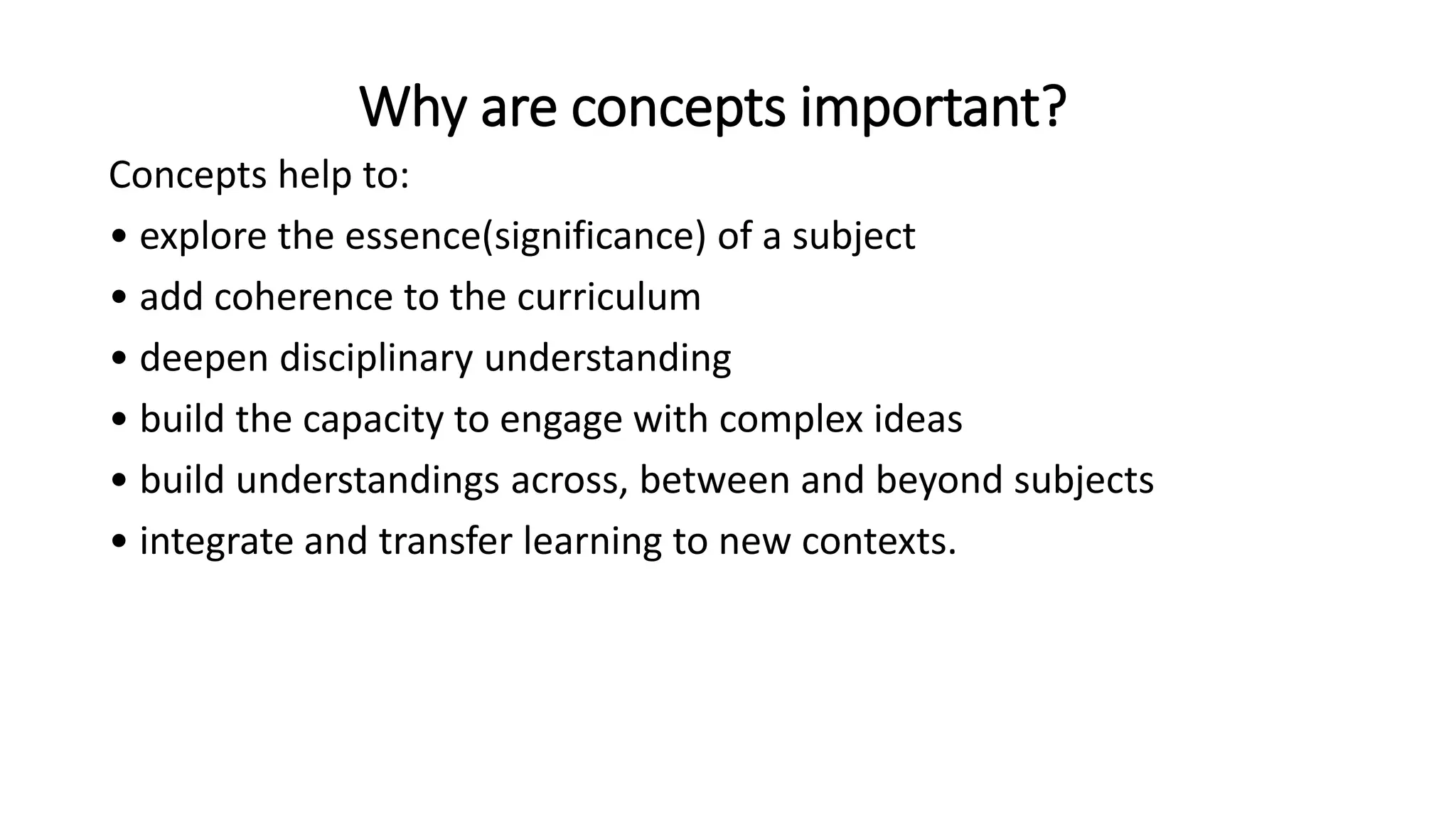 Why are concepts important?

Concepts help to:

• explore the essence(significance) of a subject
• add coherence to the curriculum
• deepen disciplinary understanding
• build the capacity to engage with complex ideas
• build understandings across, between and beyond subjects
• integrate and transfer learning to new contexts.